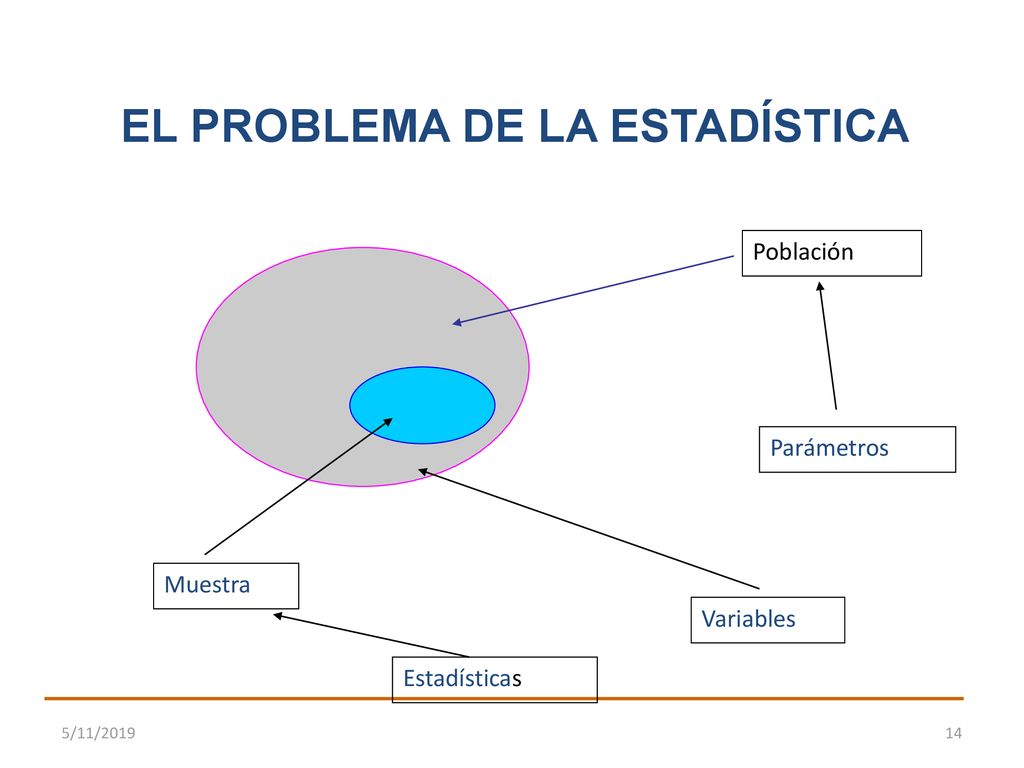 EL PROBLEMA DE LA ESTADÍSTICA

Población

Parámetros

Muestra

Variables

Estadísticas

5/11/2019

14